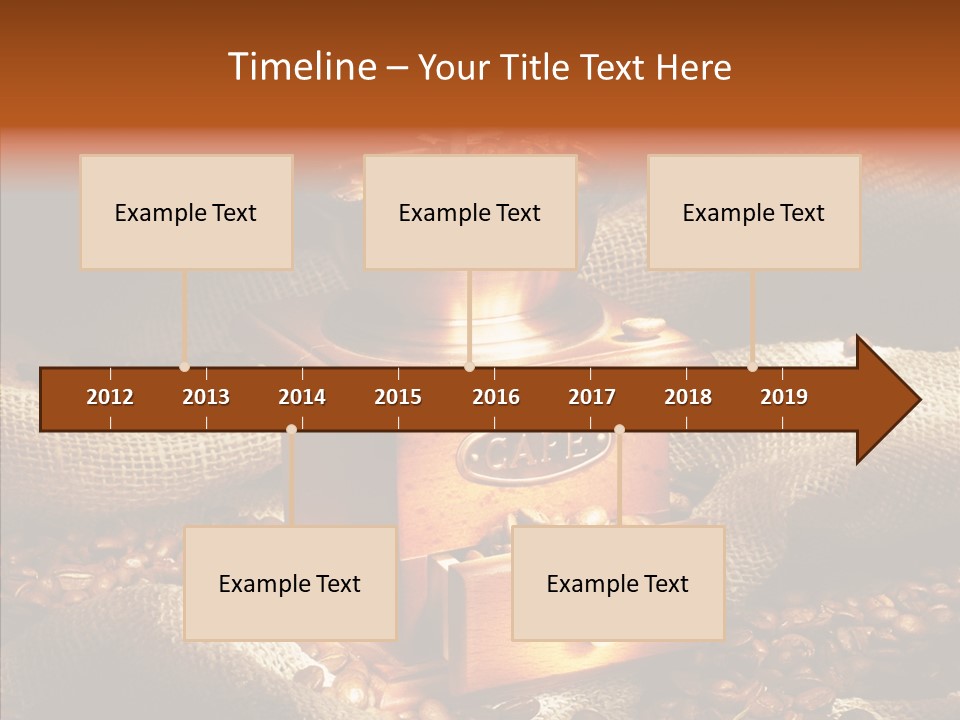 Timeline – Your Title Text Here

Example Text

Example Text

Example Text

2012 2013 2014 2015 2016 2017 2018 2019

CAFE

Example Text

Example Text